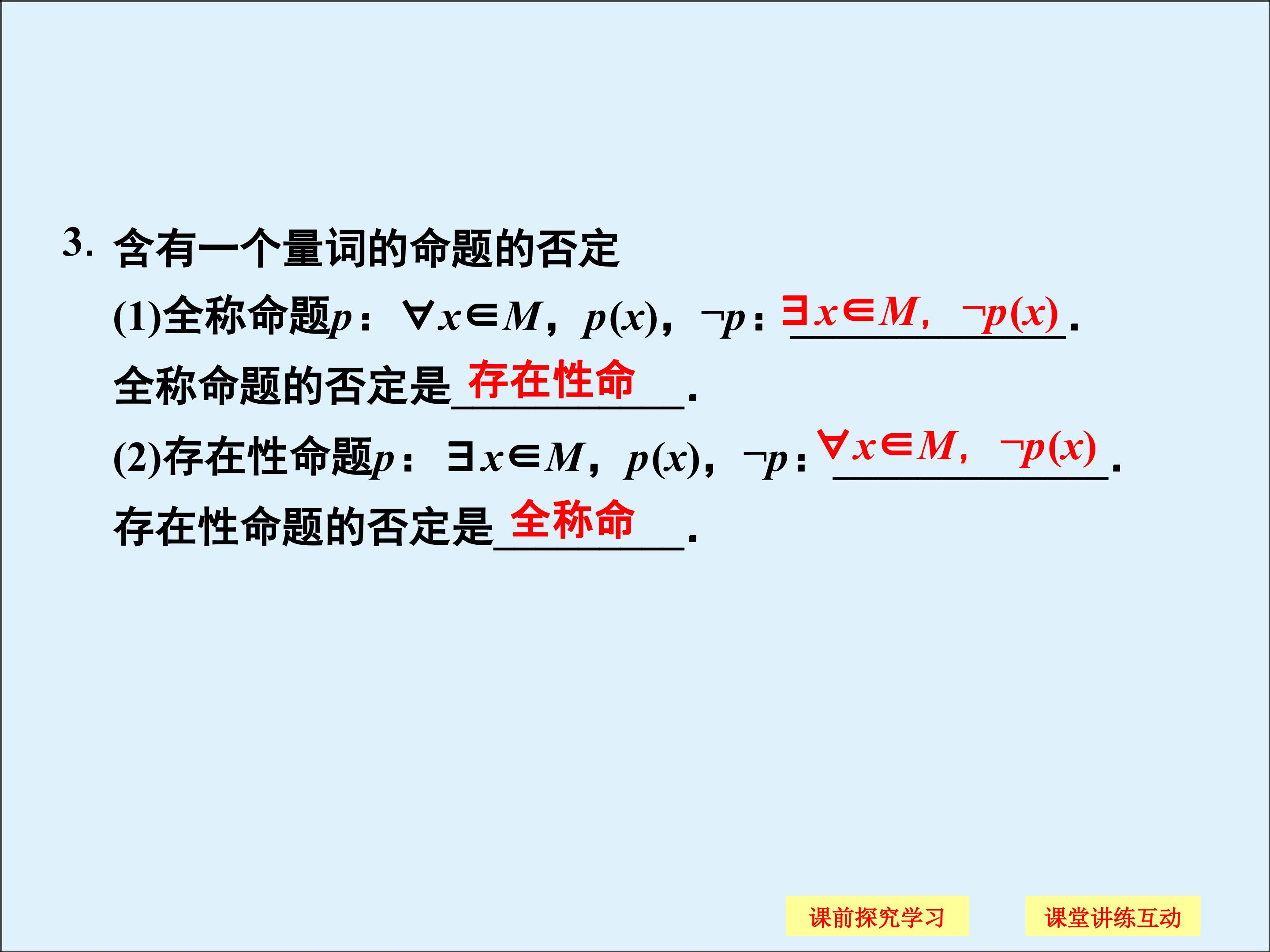 3. 含有一个量词的命题的否定

(1)全称命题$p$：$\forall x\in M$，$p(x)$，$\neg p$：$\exists x\in M$，$\neg p(x)$.

全称命题的否定是存在性命.

(2)存在性命题$p$：$\exists x\in M$，$p(x)$，$\neg p$：$\forall x\in M$，$\neg p(x)$.

存在性命题的否定是全称命.

课前探究学习

课堂讲练互动